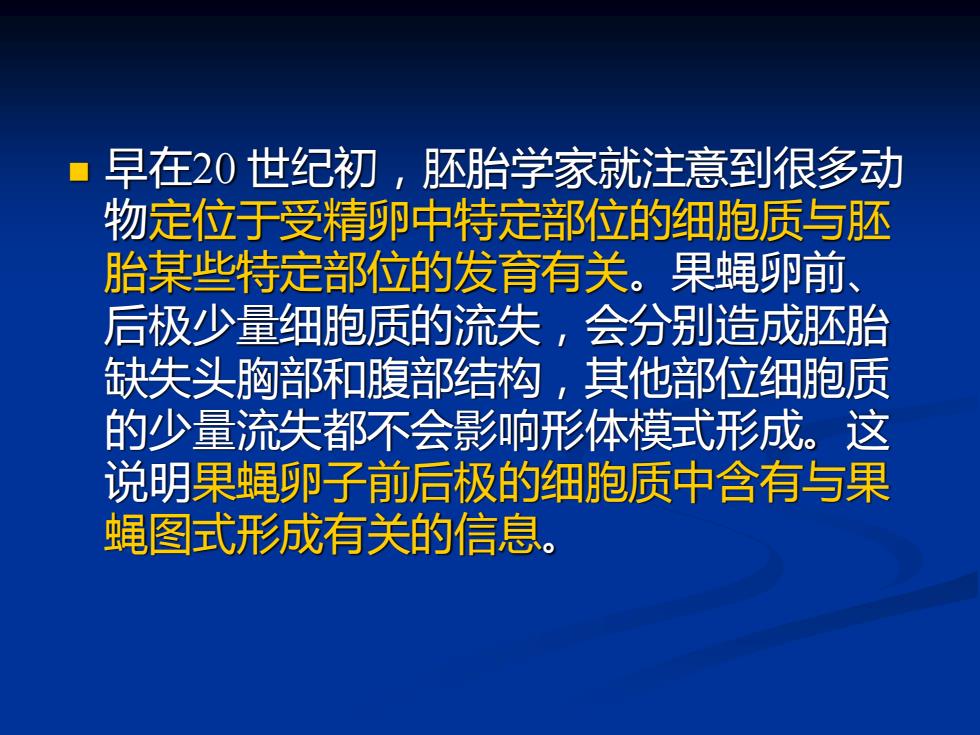 早在20 世纪初，胚胎学家就注意到很多动物定位于受精卵中特定部位的细胞质与胚胎某些特定部位的发育有关。果蝇卵前、后极少量细胞质的流失，会分别造成胚胎缺失头胸部和腹部结构，其他部位细胞质的少量流失都不会影响形体模式形成。这说明果蝇卵子前后极的细胞质中含有与果蝇图式形成有关的信息。